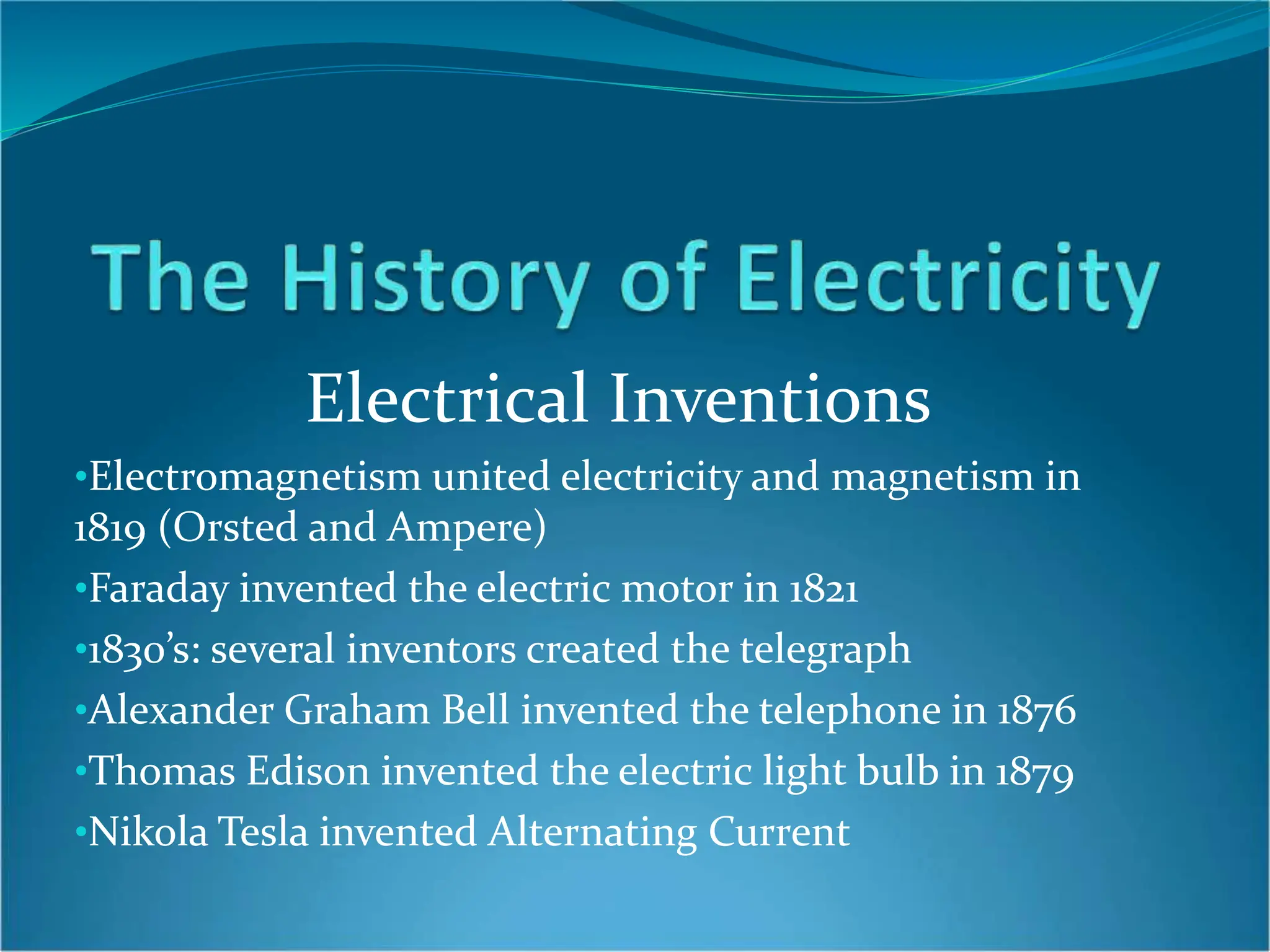 The History of Electricity

Electrical Inventions

•Electromagnetism united electricity and magnetism in 1819 (Orsted and Ampere)
•Faraday invented the electric motor in 1821
•1830's: several inventors created the telegraph
•Alexander Graham Bell invented the telephone in 1876
•Thomas Edison invented the electric light bulb in 1879
•Nikola Tesla invented Alternating Current